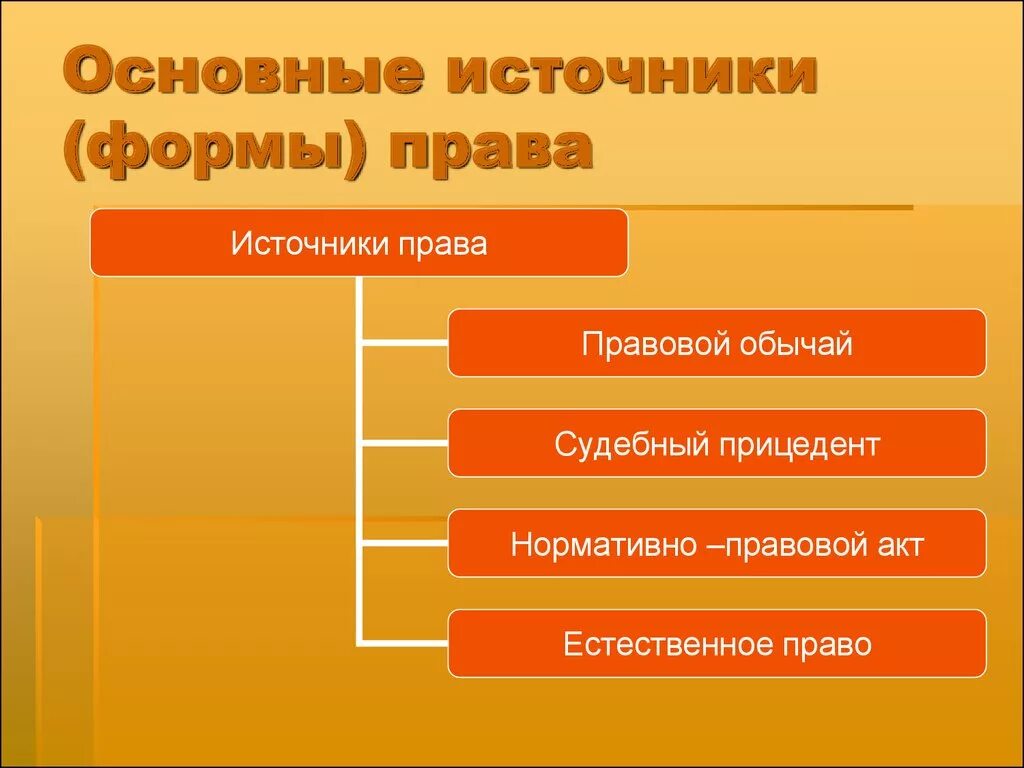 Основные источники (формы) права

Источники права

Правовой обычай

Судебный прицедент

Нормативно –правовой акт

Естественное право